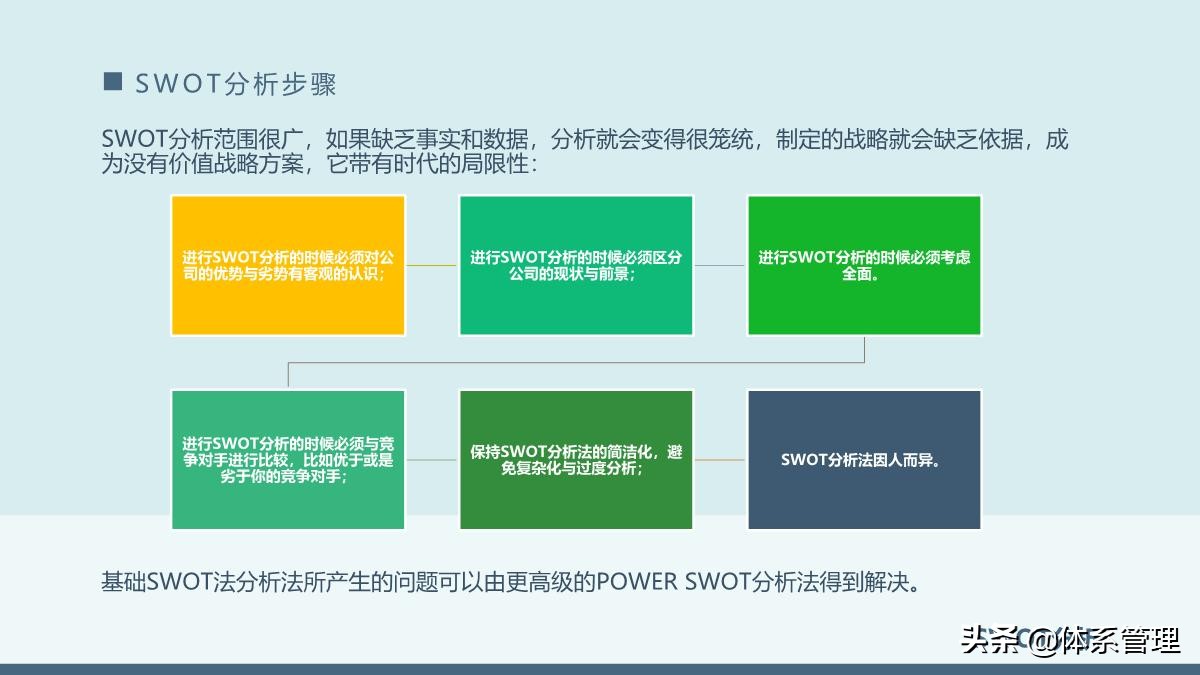 ■ SWOT分析步骤

SWOT分析范围很广，如果缺乏事实和数据，分析就会变得很笼统，制定的战略就会缺乏依据，成为没有价值战略方案，它带有时代的局限性：

进行SWOT分析的时候必须对公司的优势与劣势有客观的认识；

进行SWOT分析的时候必须区分公司的现状与前景；

进行SWOT分析的时候必须考虑全面。

进行SWOT分析的时候必须与竞争对手进行比较，比如优于或是劣于你的竞争对手；

保持SWOT分析法的简洁化，避免复杂化与过度分析；

SWOT分析法因人而异。

基础SWOT法分析法所产生的问题可以由更高级的POWER SWOT分析法得到解决。

头条 @体系管理